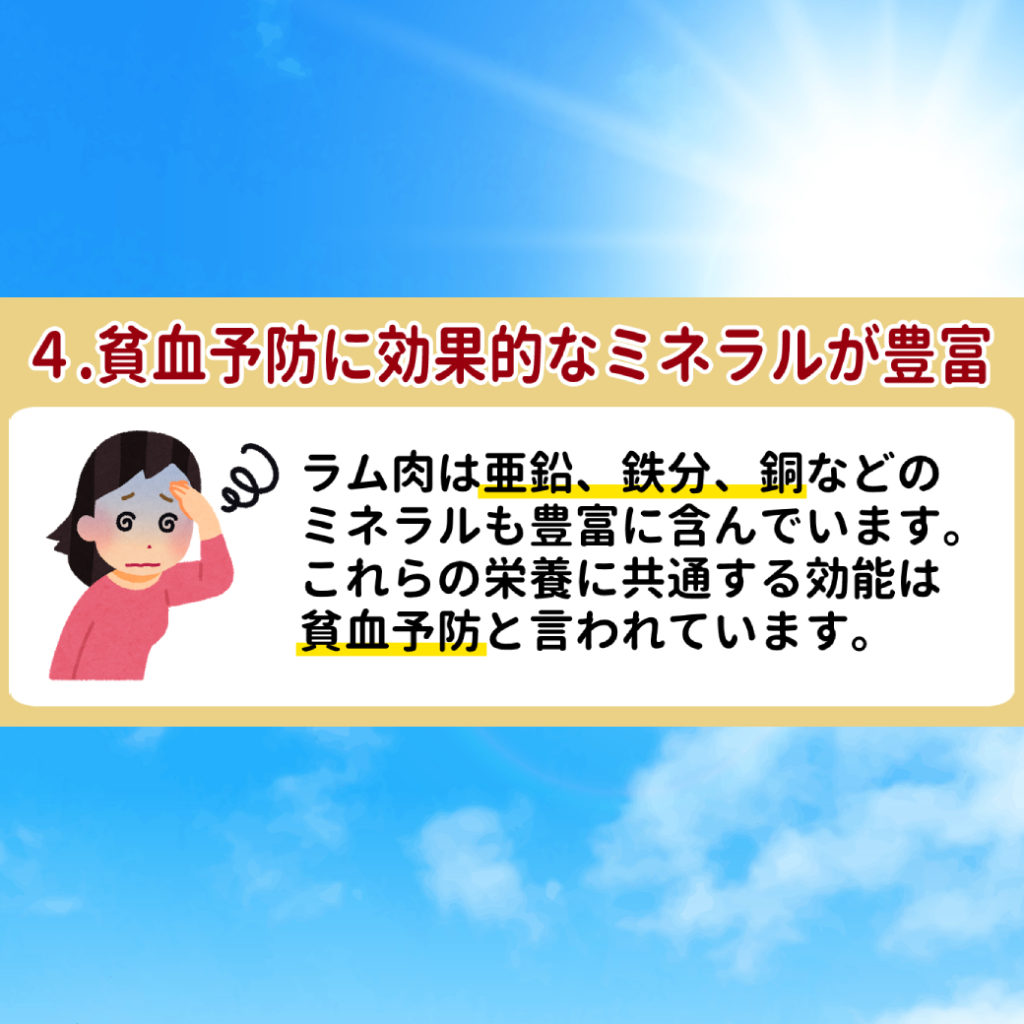 4.貧血予防に効果的なミネラルが豊富

ラム肉は亜鉛、鉄分、銅などのミネラルも豊富に含んでいます。これらの栄養に共通する効能は貧血予防と言われています。